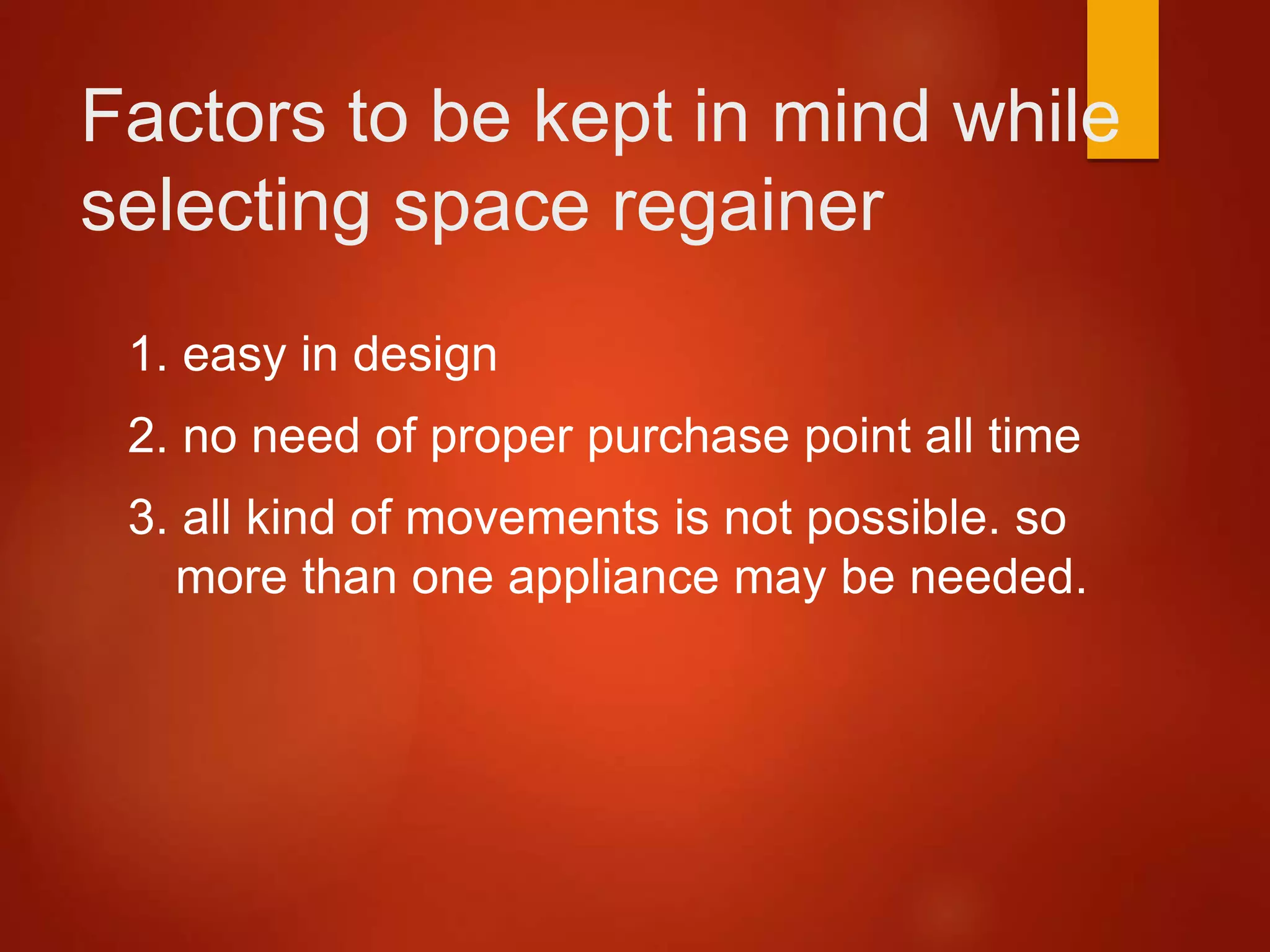 Factors to be kept in mind while selecting space regainer

1. easy in design
2. no need of proper purchase point all time
3. all kind of movements is not possible. so more than one appliance may be needed.